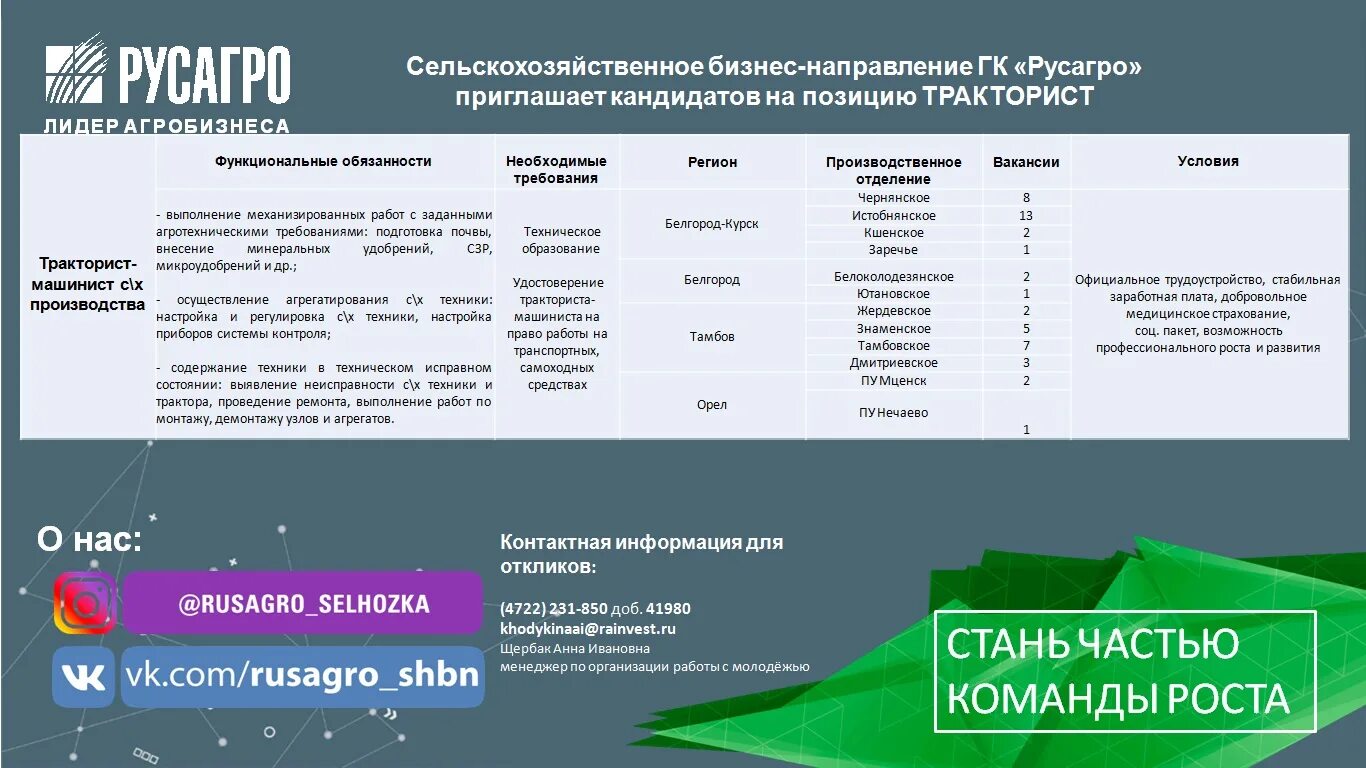 РУСАГРО
ЛИДЕР АГРОБИЗНЕСА

Сельскохозяйственное бизнес-направление ГК «Русагро» приглашает кандидатов на позицию ТРАКТОРИСТ

| | Функциональные обязанности | Необходимые требования | Регион | Производственное отделение | Вакансии | Условия |
|---|---|---|---|---|---|---|
| Тракторист-машинист с\х производства | - выполнение механизированных работ с заданными агротехническими требованиями: подготовка почвы, внесение минеральных удобрений, СЗР, микроудобрений и др.; - осуществление агрегатирования с\х техники: настройка и регулировка с\х техники, настройка приборов системы контроля; - содержание техники в техническом исправном состоянии: выявление неисправности с\х техники и трактора, проведение ремонта, выполнение работ по монтажу, демонтажу узлов и агрегатов. | Техническое образование Удостоверение тракториста-машиниста на право работы на транспортных, самоходных средствах | Белгород-Курск | Чернянское | 8 | Официальное трудоустройство, стабильная заработная плата, добровольное медицинское страхование, соц. пакет, возможность профессионального роста и развития |
| | | | | Истобнянское | 13 | |
| | | | | Кшенское | 2 | |
| | | | | Заречье | 1 | |
| | | | Белгород | Белоколодезянское | 2 | |
| | | | | Ютановское | 1 | |
| | | | Тамбов | Жердевское | 2 | |
| | | | | Знаменское | 5 | |
| | | | | Тамбовское | 7 | |
| | | | | Дмитриевское | 3 | |
| | | | Орел | ПУ Мценск | 2 | |
| | | | | ПУ Нечаево | 1 | |

О нас:
@RUSAGRO_SELHOZKA
vk.com/rusagro_shbn

Контактная информация для откликов:
(4722) 231-850 доб. 41980
khodykinaai@rainvest.ru
Щербак Анна Ивановна
менеджер по организации работы с молодёжью

СТАНЬ ЧАСТЬЮ КОМАНДЫ РОСТА